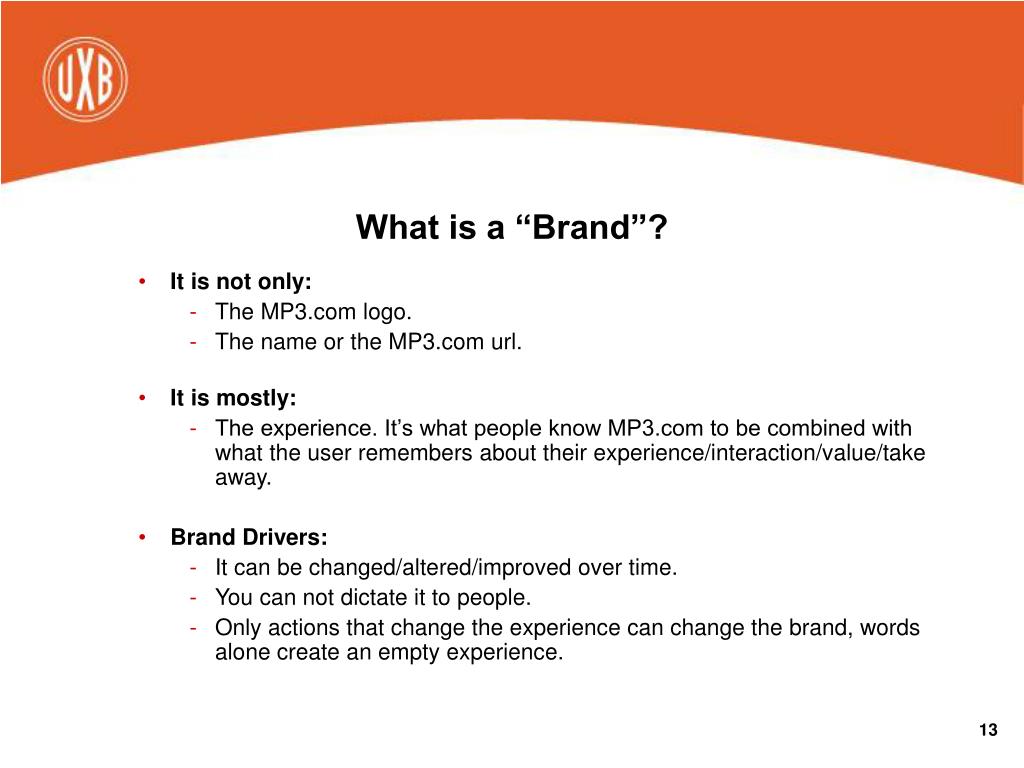 UXB

What is a “Brand”?

• It is not only:
- The MP3.com logo.
- The name or the MP3.com url.

• It is mostly:
- The experience. It’s what people know MP3.com to be combined with what the user remembers about their experience/interaction/value/take away.

• Brand Drivers:
- It can be changed/altered/improved over time.
- You can not dictate it to people.
- Only actions that change the experience can change the brand, words alone create an empty experience.

13